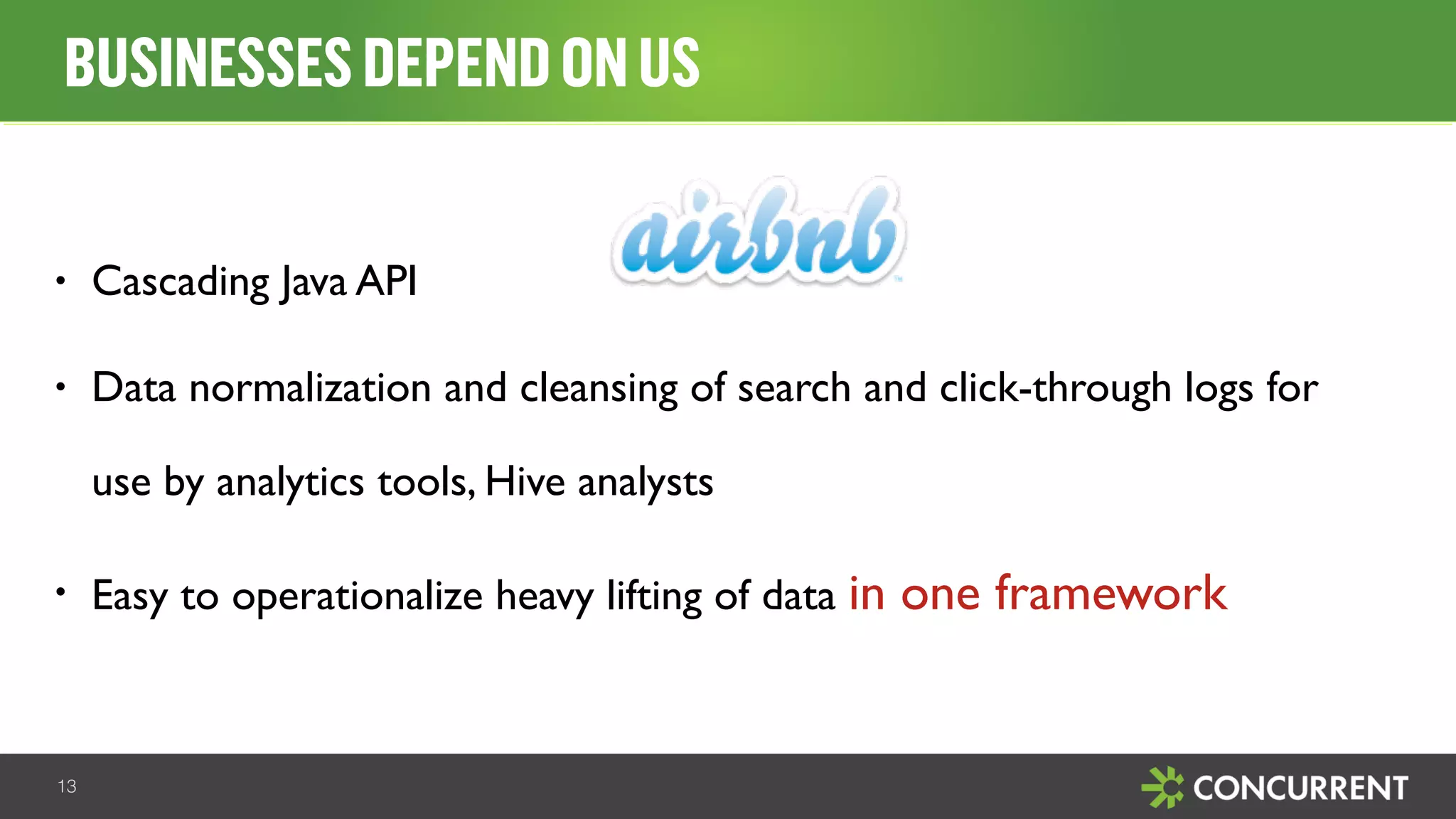 BUSINESSES DEPEND ON US

airbnb

• Cascading Java API

• Data normalization and cleansing of search and click-through logs for use by analytics tools, Hive analysts

• Easy to operationalize heavy lifting of data in one framework

13

CONCURRENT